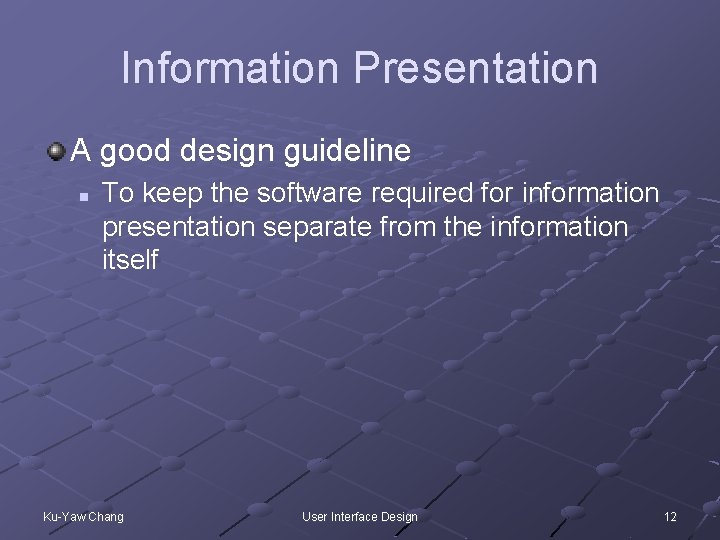 Information Presentation

A good design guideline

To keep the software required for information presentation separate from the information itself

Ku-Yaw Chang

User Interface Design

12